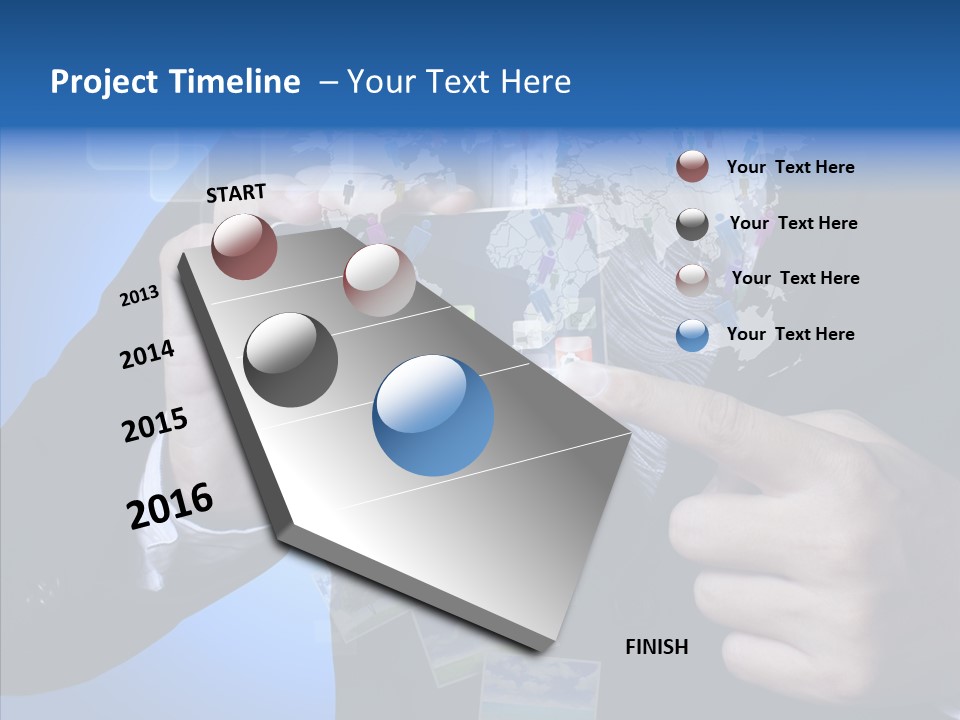 Project Timeline – Your Text Here

START

2013

2014

2015

2016

FINISH

Your Text Here

Your Text Here

Your Text Here

Your Text Here